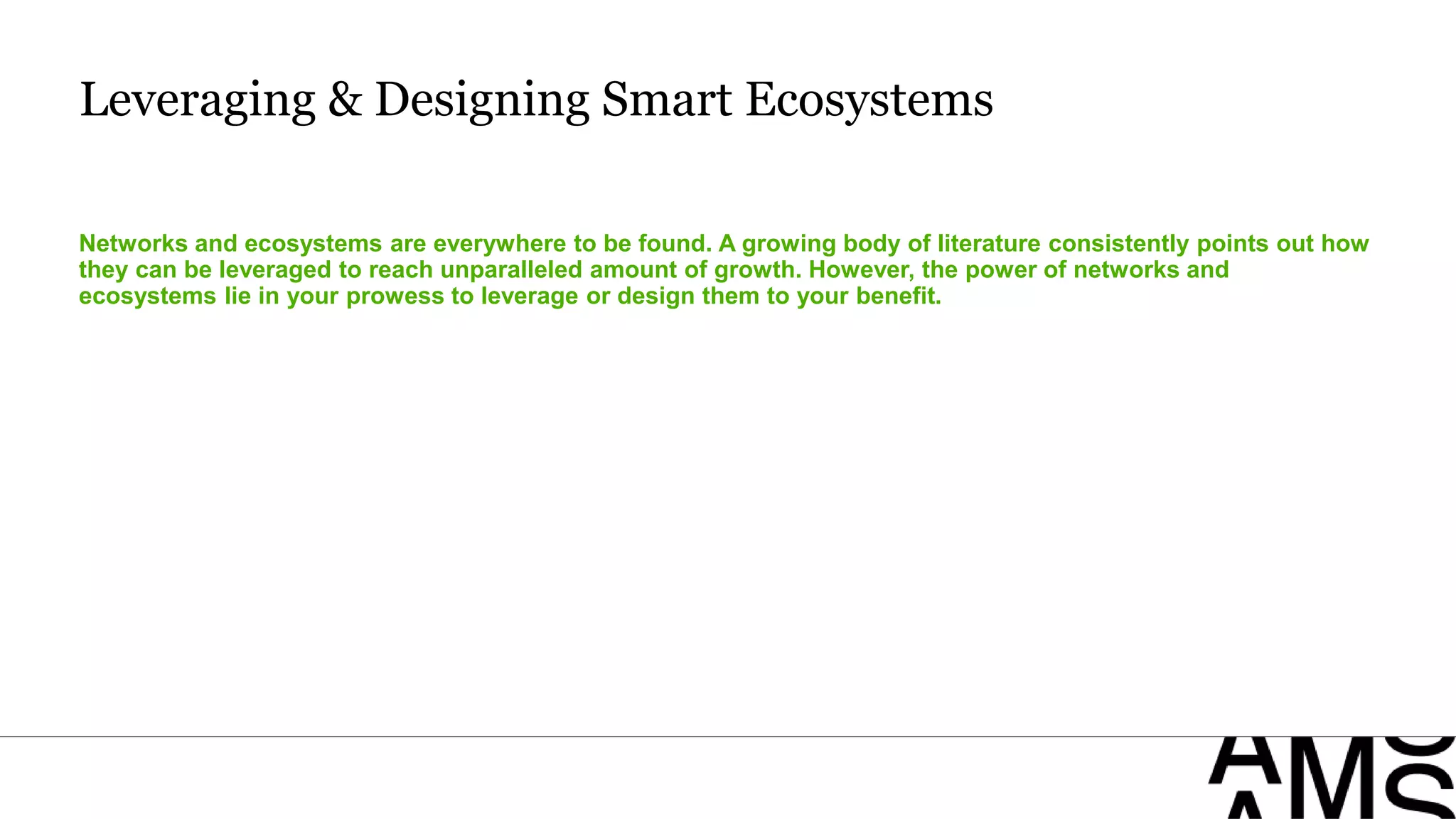 Leveraging & Designing Smart Ecosystems

Networks and ecosystems are everywhere to be found. A growing body of literature consistently points out how they can be leveraged to reach unparalleled amount of growth. However, the power of networks and ecosystems lie in your prowess to leverage or design them to your benefit.

AMS